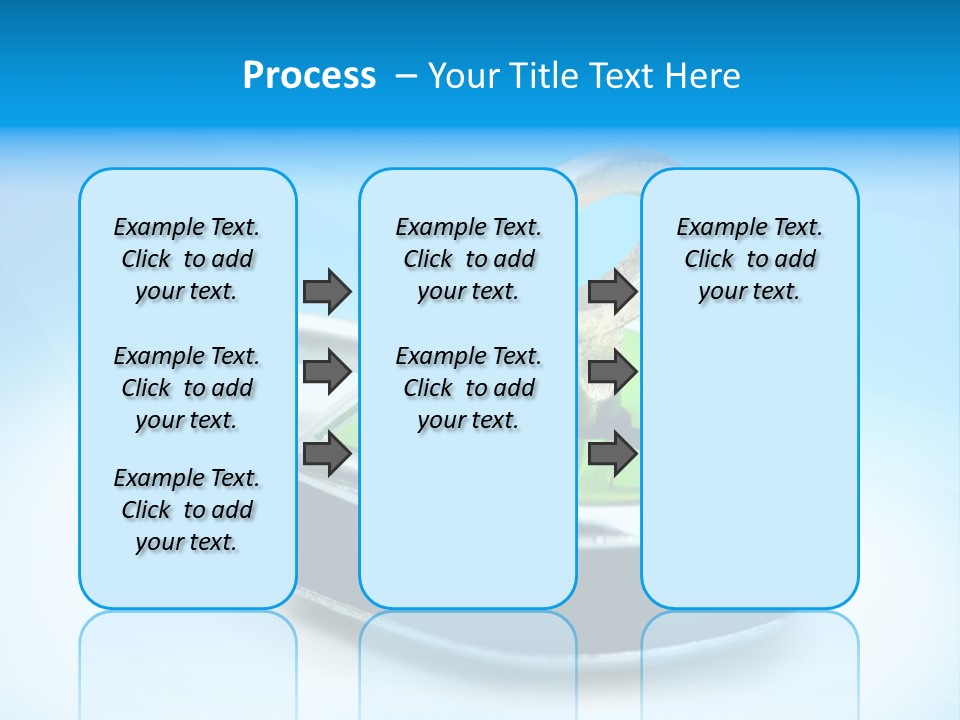 Process – Your Title Text Here

Example Text. Click to add your text.

Example Text. Click to add your text.

Example Text. Click to add your text.

Example Text. Click to add your text.

Example Text. Click to add your text.

Example Text. Click to add your text.